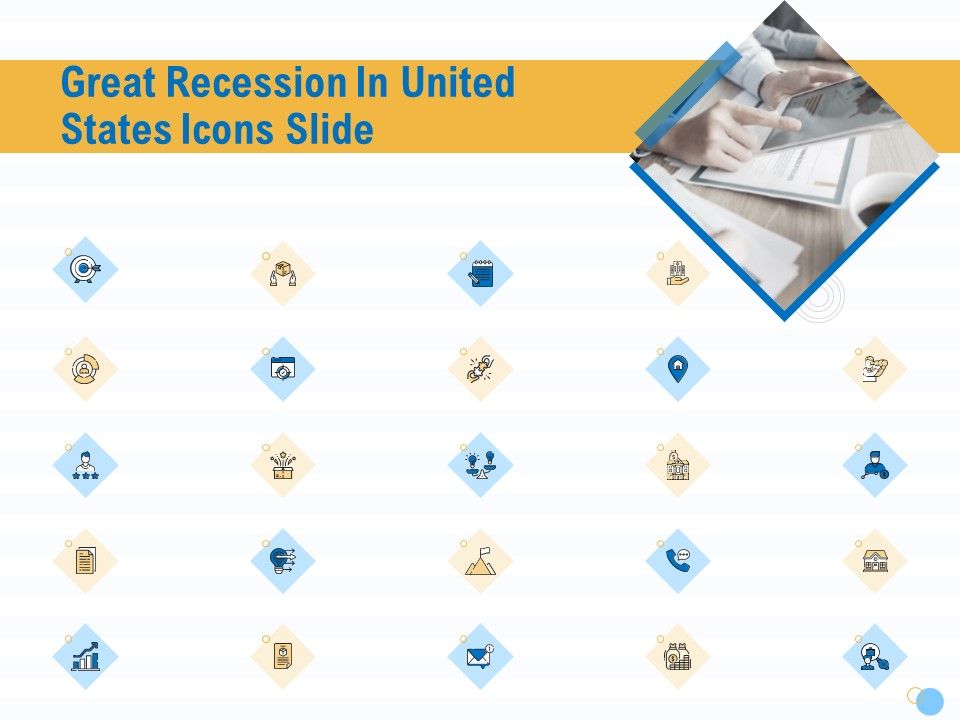 Great Recession In United States Icons Slide